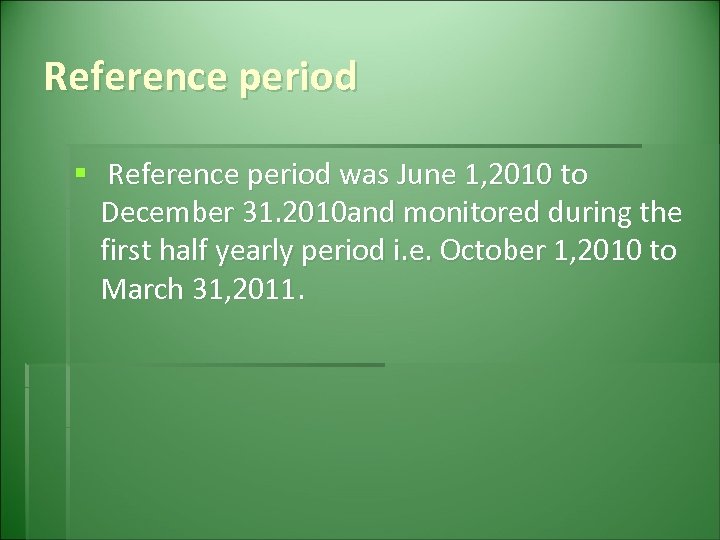 Reference period

▪ Reference period was June 1,2010 to December 31.2010and monitored during the first half yearly period i.e. October 1,2010 to March 31,2011.